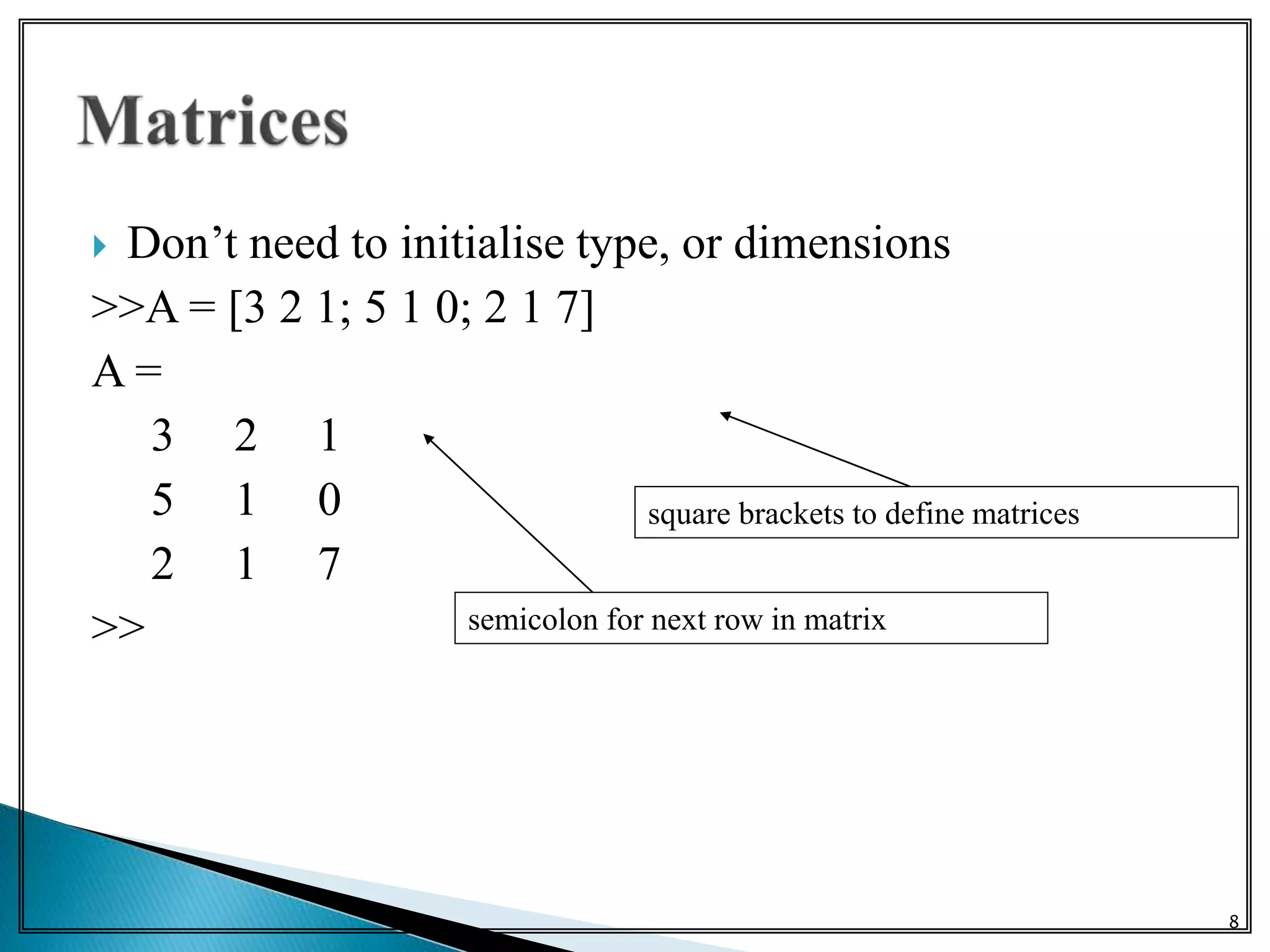 Matrices

Don’t need to initialise type, or dimensions

>>A = [3 2 1; 5 1 0; 2 1 7]

A =

3 2 1

5 1 0

2 1 7

>>

square brackets to define matrices

semicolon for next row in matrix

8